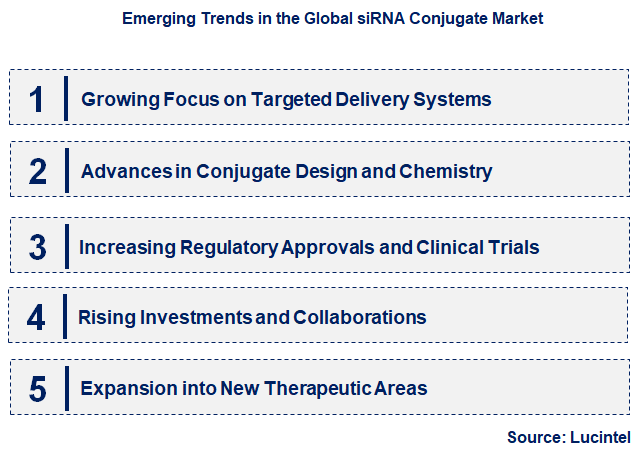 Emerging Trends in the Global siRNA Conjugate Market

1 Growing Focus on Targeted Delivery Systems

2 Advances in Conjugate Design and Chemistry

3 Increasing Regulatory Approvals and Clinical Trials

4 Rising Investments and Collaborations

5 Expansion into New Therapeutic Areas

Source: Lucintel